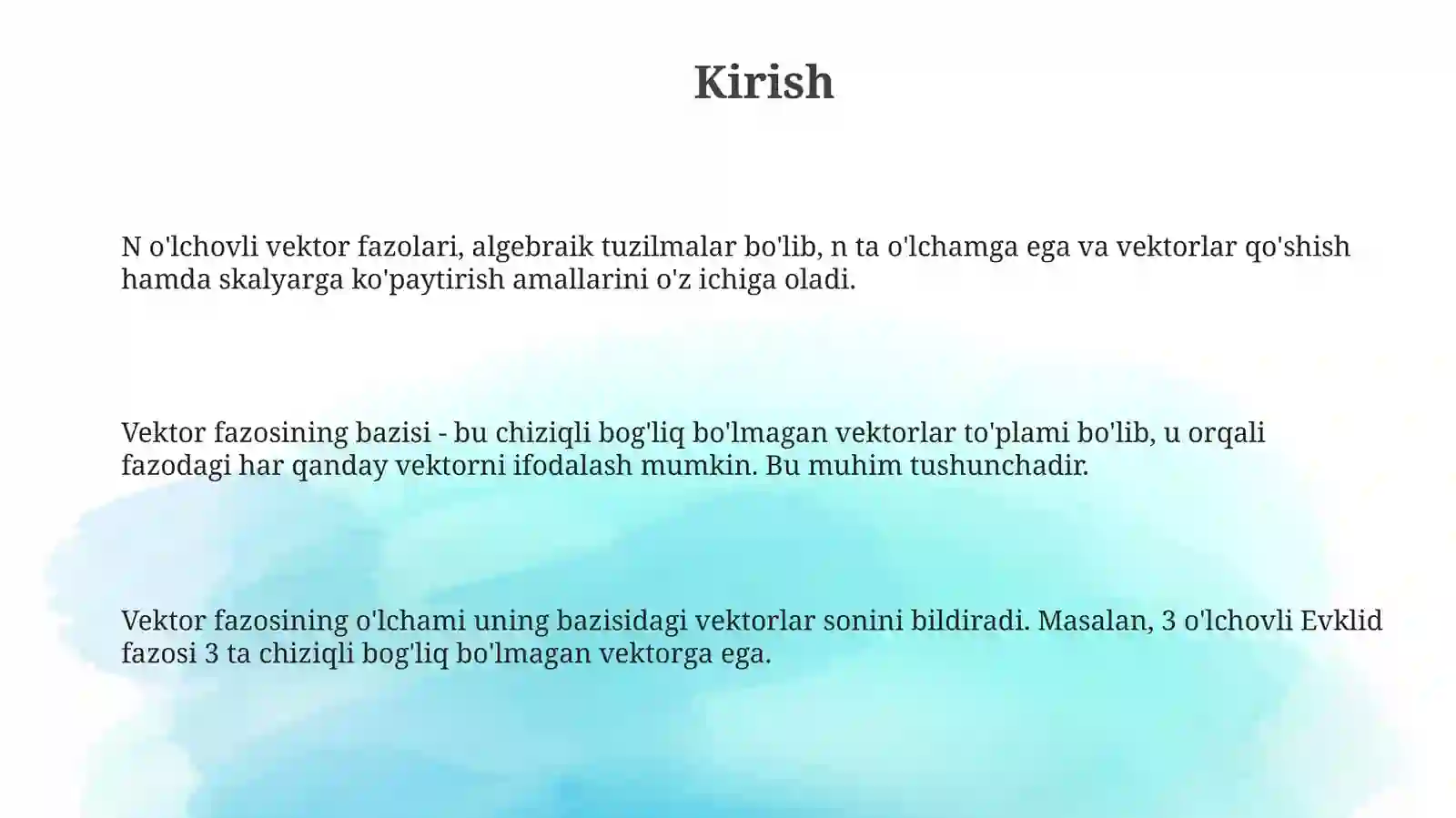 Kirish

N o'lchovli vektor fazolari, algebraik tuzilmalar bo'lib, n ta o'lchamga ega va vektorlar qo'shish hamda skalyarga ko'paytirish amallarini o'z ichiga oladi.

Vektor fazosining bazisi - bu chiziqli bog'liq bo'lmagan vektorlar to'plami bo'lib, u orqali fazodagi har qanday vektorni ifodalash mumkin. Bu muhim tushunchadir.

Vektor fazosining o'lchami uning bazisidagi vektorlar sonini bildiradi. Masalan, 3 o'lchovli Evklid fazosi 3 ta chiziqli bog'liq bo'lmagan vektorga ega.